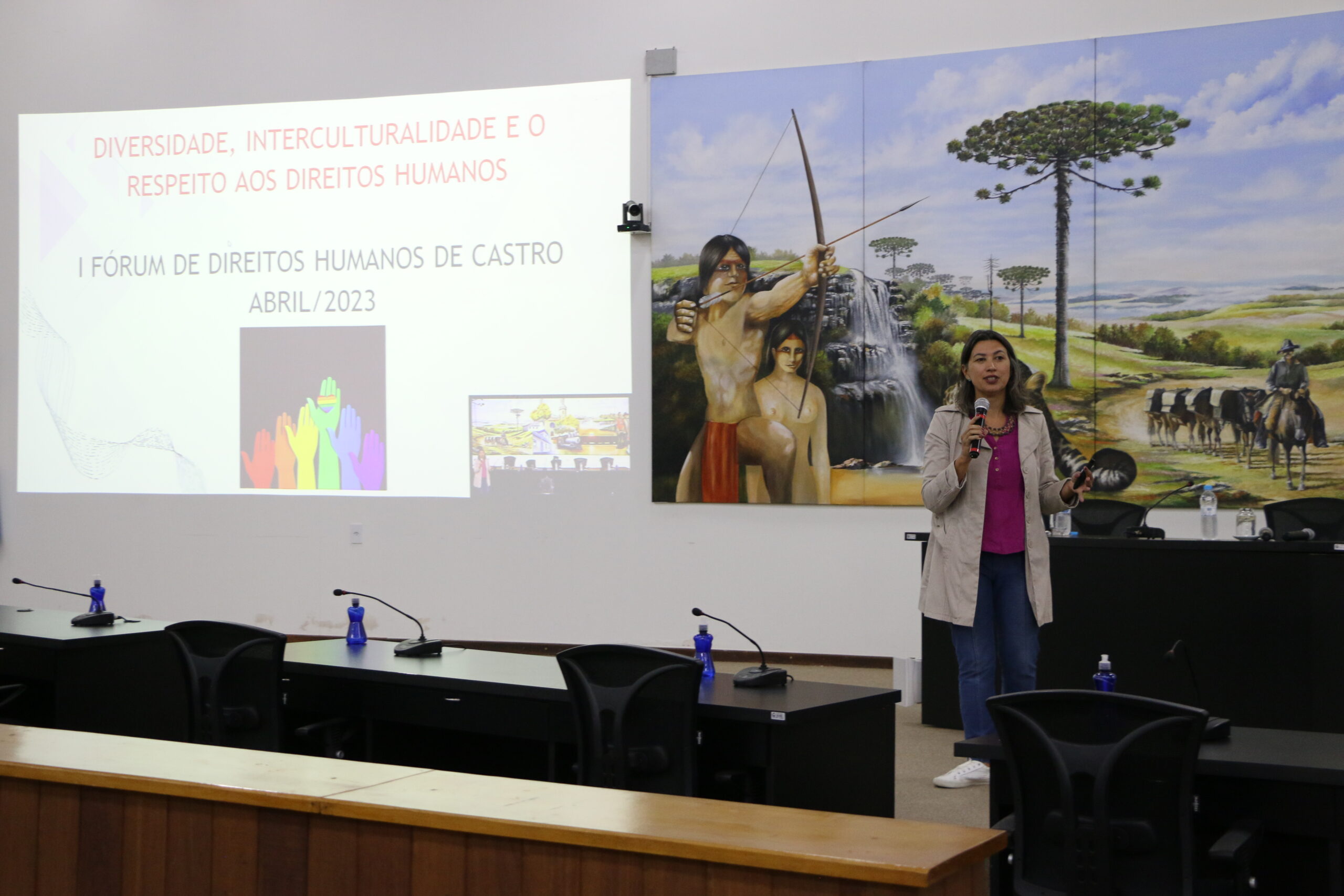 DIVERSIDADE, INTERCULTURALIDADE E O RESPEITO AOS DIREITOS HUMANOS

I FÓRUM DE DIREITOS HUMANOS DE CASTRO
ABRIL/2023